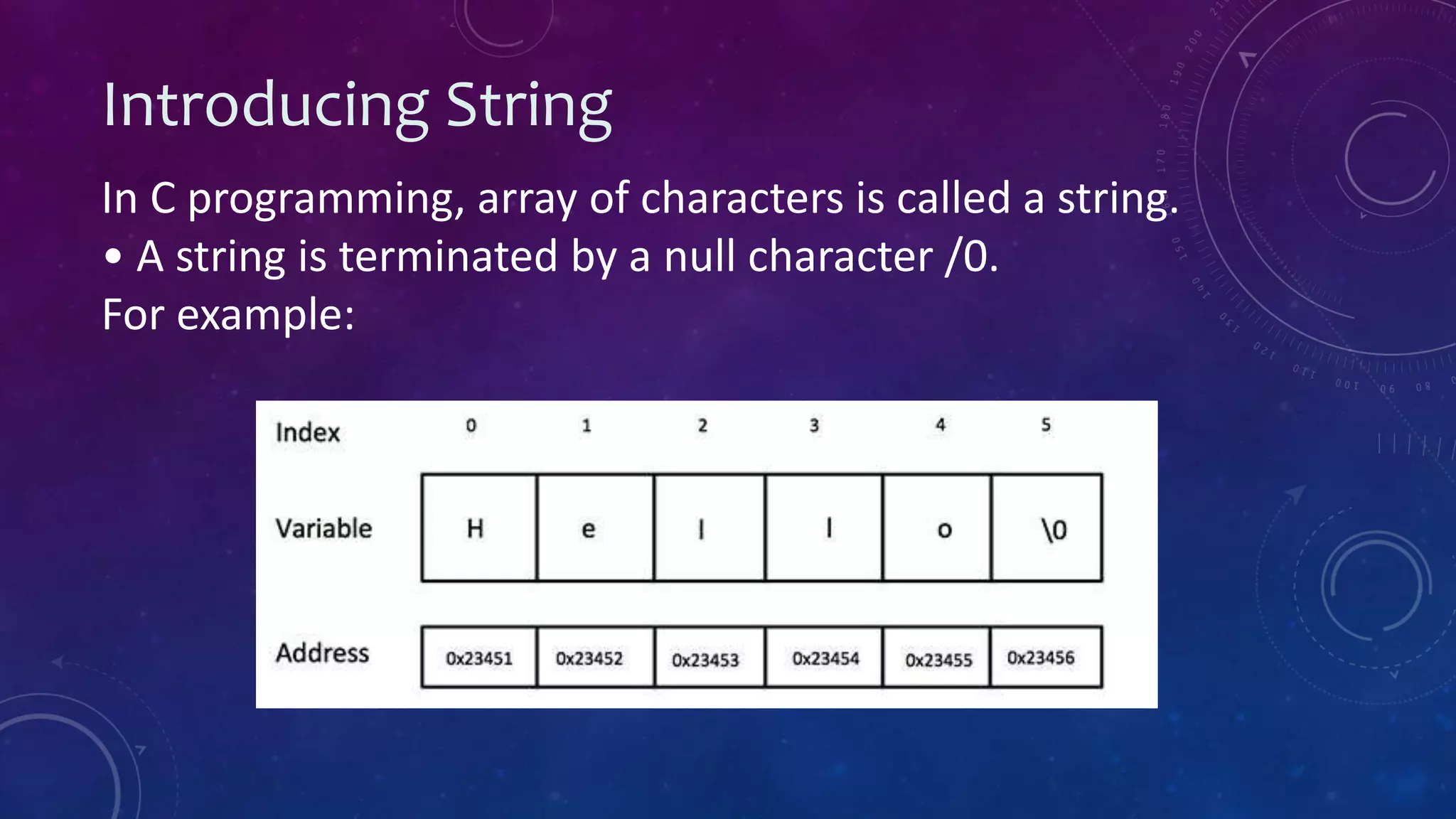 Introducing String

In C programming, array of characters is called a string.

• A string is terminated by a null character /0.

For example:

| Index | 0 | 1 | 2 | 3 | 4 | 5 |
|---|---|---|---|---|---|---|
| Variable | H | e | l | l | o | \0 |
| Address | 0x23451 | 0x23452 | 0x23453 | 0x23454 | 0x23455 | 0x23456 |